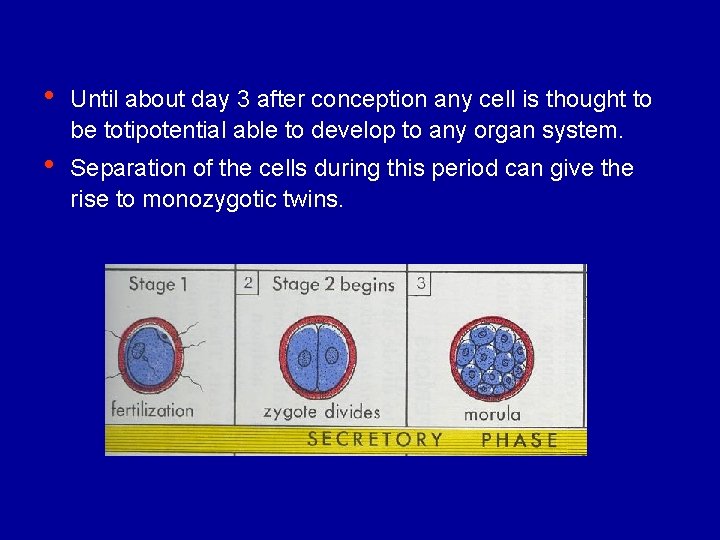 • Until about day 3 after conception any cell is thought to be totipotential able to develop to any organ system.

• Separation of the cells during this period can give the rise to monozygotic twins.

Stage 1

fertilization

2 Stage 2 begins

zygote divides

3

morula

SECRETORY PHASE